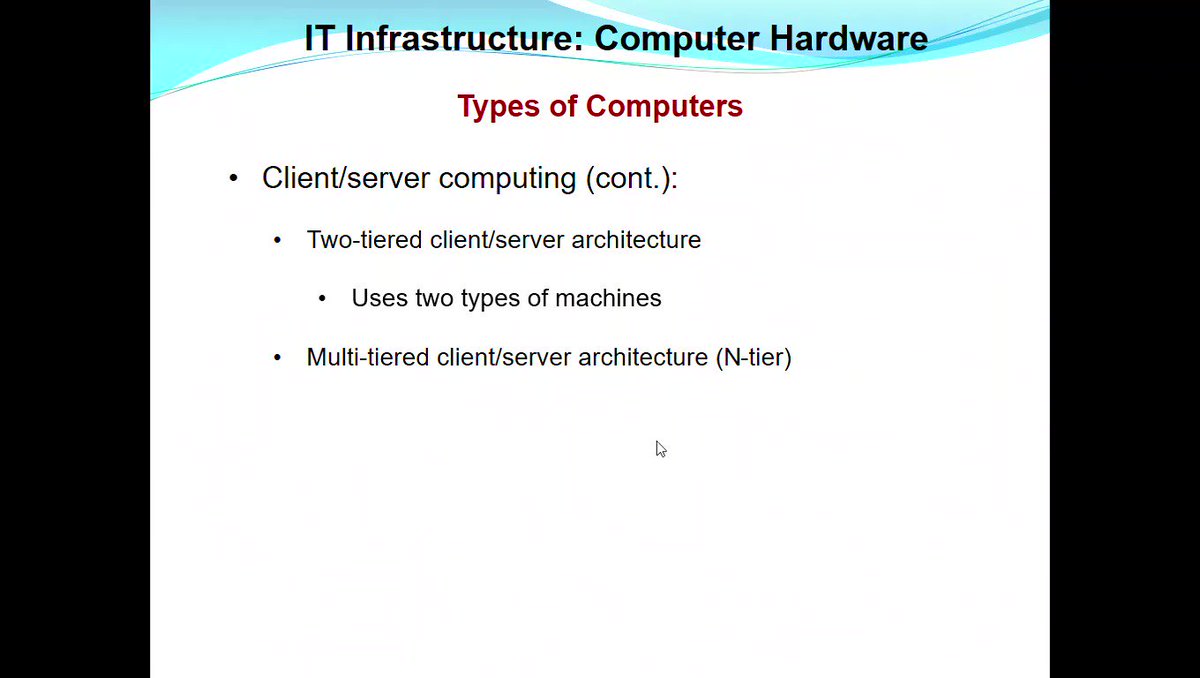 IT Infrastructure: Computer Hardware

Types of Computers

• Client/server computing (cont.):

• Two-tiered client/server architecture

• Uses two types of machines

• Multi-tiered client/server architecture (N-tier)